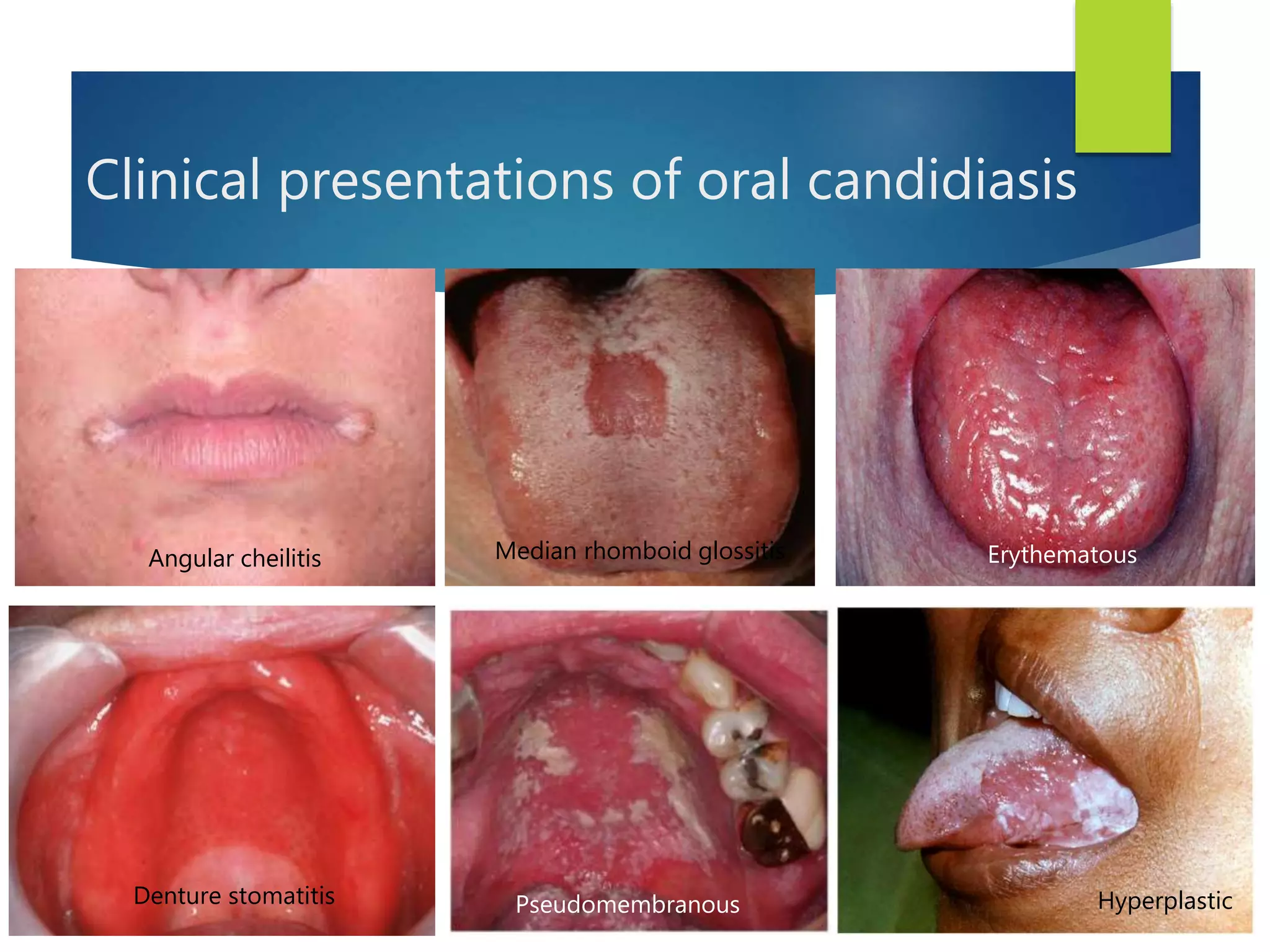 Clinical presentations of oral candidiasis

Angular cheilitis

Median rhomboid glossitis

Erythematous

Denture stomatitis

Pseudomembranous

Hyperplastic